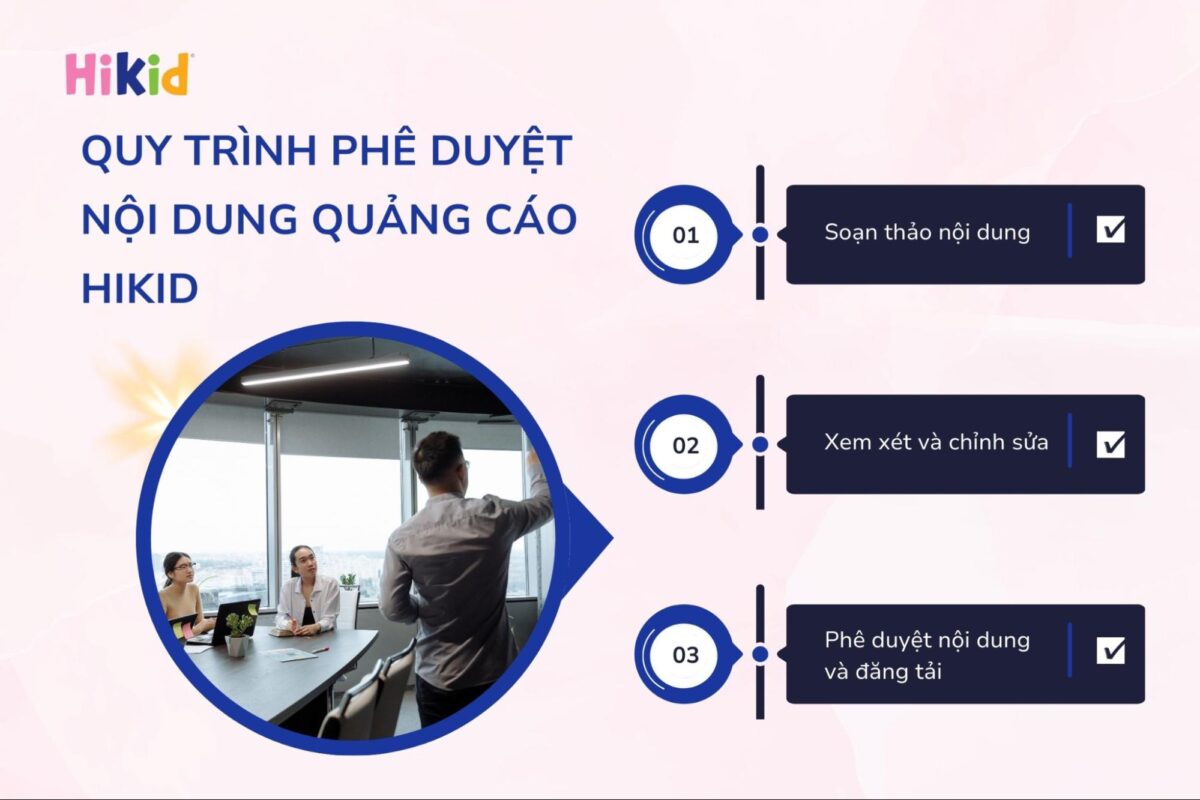 Hikid

QUY TRÌNH PHÊ DUYỆT NỘI DUNG QUẢNG CÁO HIKID

01
Soạn thảo nội dung

02
Xem xét và chỉnh sửa

03
Phê duyệt nội dung và đăng tải